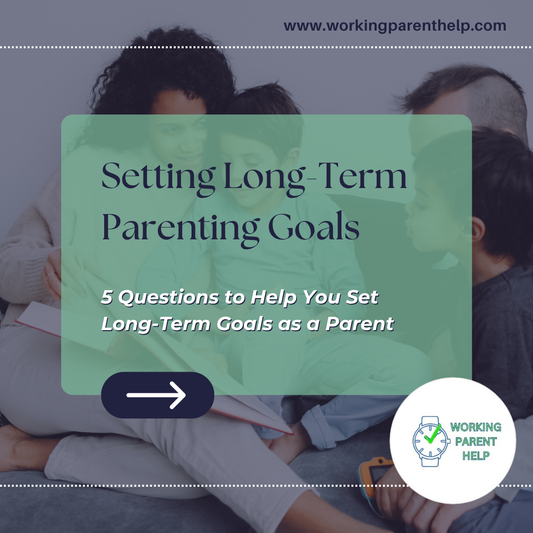 www.workingparenthelp.com

Setting Long-Term Parenting Goals

5 Questions to Help You Set Long-Term Goals as a Parent

WORKING PARENT HELP